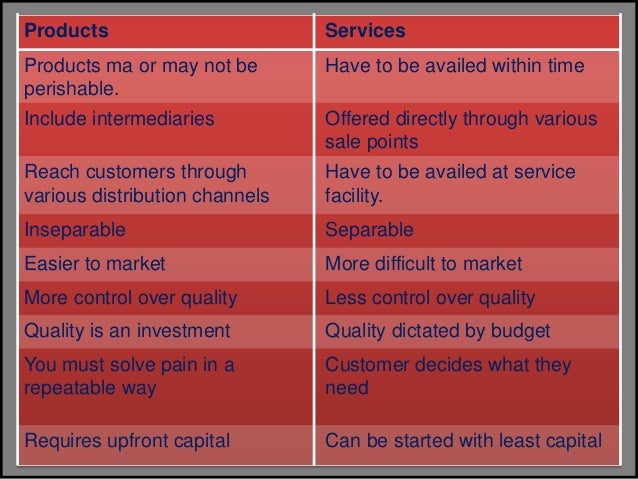 | Products | Services |
|---|---|
| Products ma or may not be perishable. | Have to be availed within time |
| Include intermediaries | Offered directly through various sale points |
| Reach customers through various distribution channels | Have to be availed at service facility. |
| Inseparable | Separable |
| Easier to market | More difficult to market |
| More control over quality | Less control over quality |
| Quality is an investment | Quality dictated by budget |
| You must solve pain in a repeatable way | Customer decides what they need |
| Requires upfront capital | Can be started with least capital |